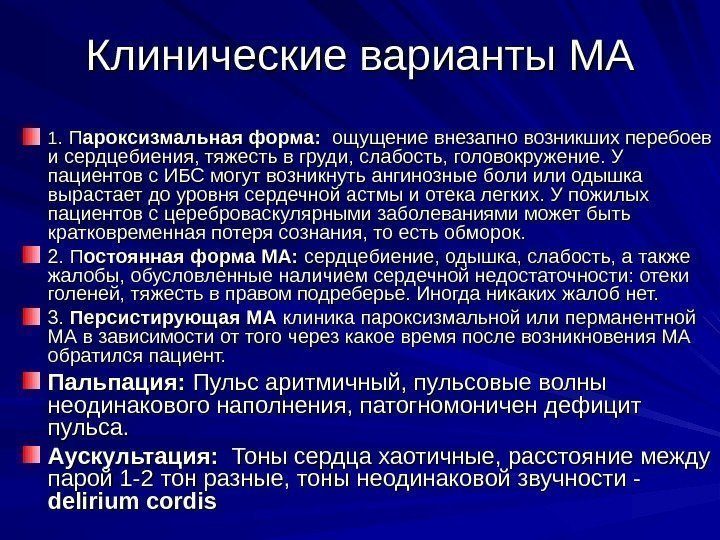 Клинические варианты МА

1. Пароксизмальная форма: ощущение внезапно возникших перебоев и сердцебиения, тяжесть в груди, слабость, головокружение. У пациентов с ИБС могут возникнуть ангинозные боли или одышка вырастает до уровня сердечной астмы и отека легких. У пожилых пациентов с цереброваскулярными заболеваниями может быть кратковременная потеря сознания, то есть обморок.

2. Постоянная форма МА: сердцебиение, одышка, слабость, а также жалобы, обусловленные наличием сердечной недостаточности: отеки голеней, тяжесть в правом подреберье. Иногда никаких жалоб нет.

3. Персистирующая МА клиника пароксизмальной или перманентной МА в зависимости от того через какое время после возникновения МА обратился пациент.

Пальпация: Пульс аритмичный, пульсовые волны неодинакового наполнения, патогномоничен дефицит пульса.

Аускультация: Тоны сердца хаотичные, расстояние между парой 1-2 тон разные, тоны неодинаковой звучности - delirium cordis